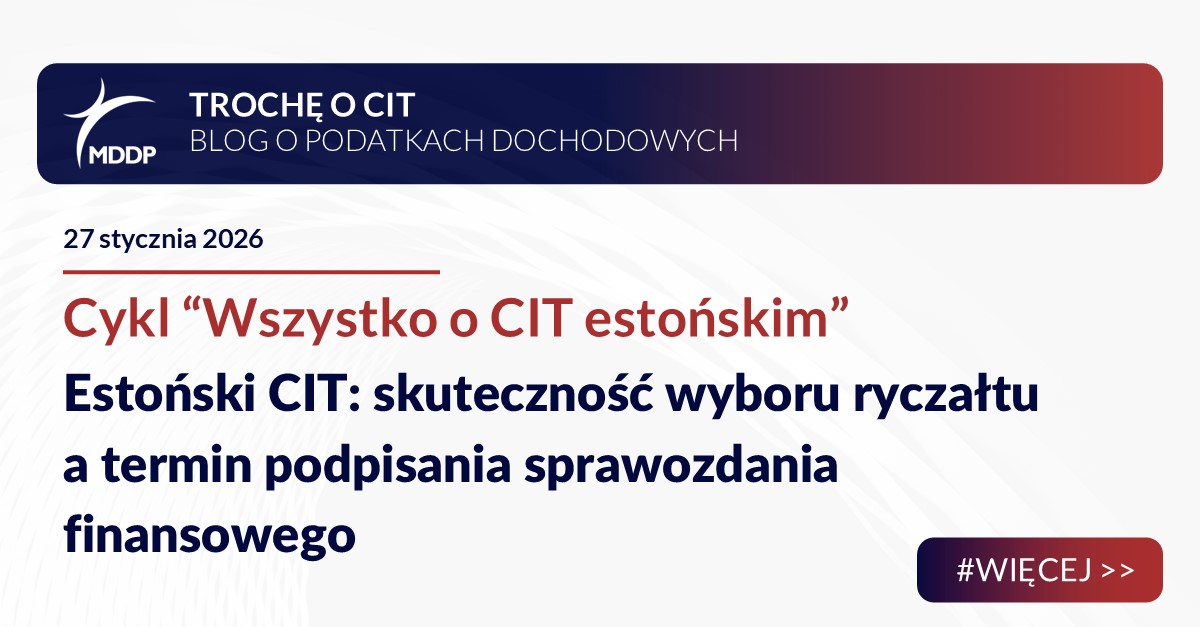 MDDP

TROCHĘ O CIT
BLOG O PODATKACH DOCHODOWYCH

27 stycznia 2026

Cykl “Wszystko o CIT estońskim”

Estoński CIT: skuteczność wyboru ryczałtu a termin podpisania sprawozdania finansowego

#WIĘCEJ >>